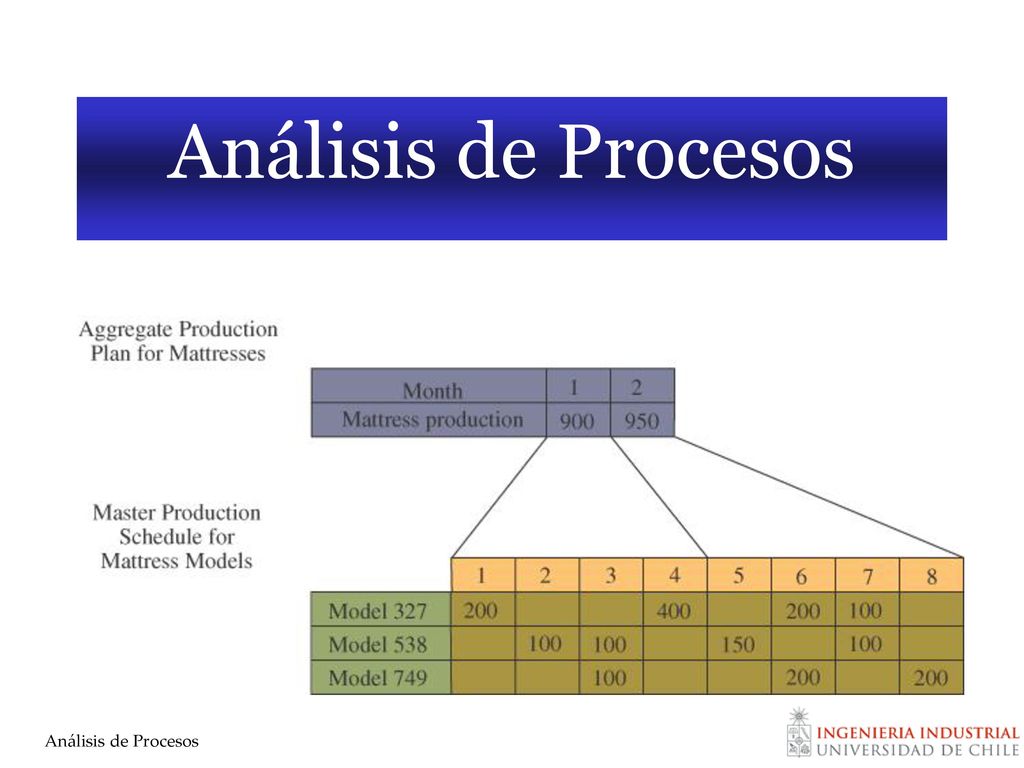 Análisis de Procesos

Aggregate Production Plan for Mattresses

| Month | 1 | 2 |
|---|---|---|
| Mattress production | 900 | 950 |

Master Production Schedule for Mattress Models

| | 1 | 2 | 3 | 4 | 5 | 6 | 7 | 8 |
|---|---|---|---|---|---|---|---|---|
| Model 327 | 200 | | | 400 | | 200 | 100 | |
| Model 538 | | 100 | 100 | | 150 | | 100 | |
| Model 749 | | | 100 | | | 200 | | 200 |

Análisis de Procesos

INGENIERIA INDUSTRIAL
UNIVERSIDAD DE CHILE